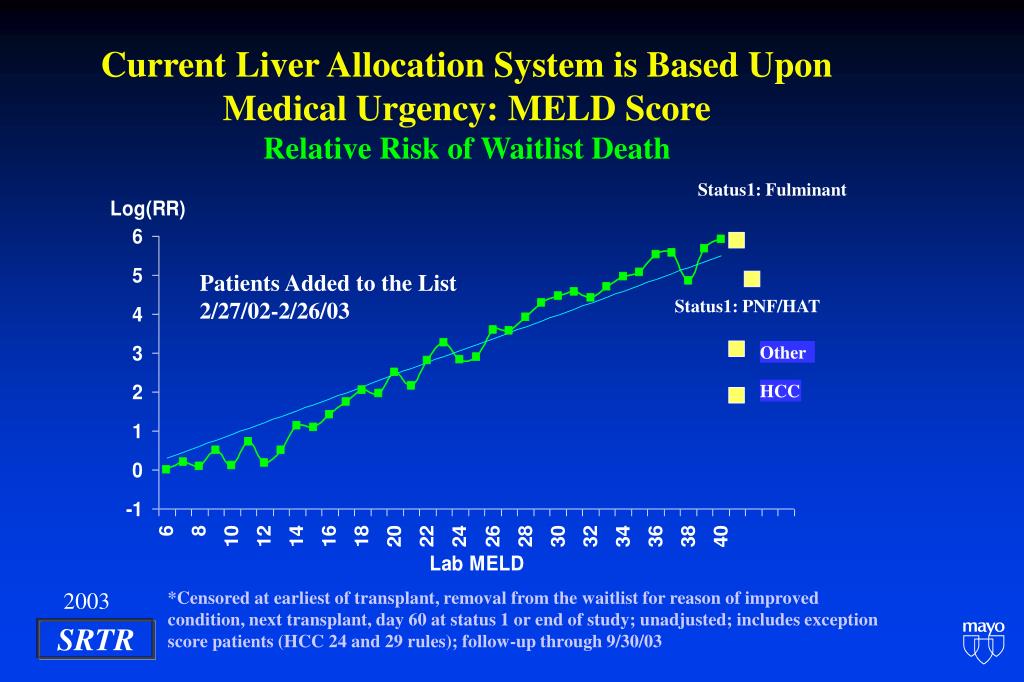 Current Liver Allocation System is Based Upon Medical Urgency: MELD Score
Relative Risk of Waitlist Death

Status1: Fulminant

Log(RR)

6
5
4
3
2
1
0
-1

Patients Added to the List
2/27/02-2/26/03

Status1: PNF/HAT

Other

HCC

6 8 10 12 14 16 18 20 22 24 26 28 30 32 34 36 38 40

Lab MELD

2003

SRTR

*Censored at earliest of transplant, removal from the waitlist for reason of improved condition, next transplant, day 60 at status 1 or end of study; unadjusted; includes exception score patients (HCC 24 and 29 rules); follow-up through 9/30/03

mayo